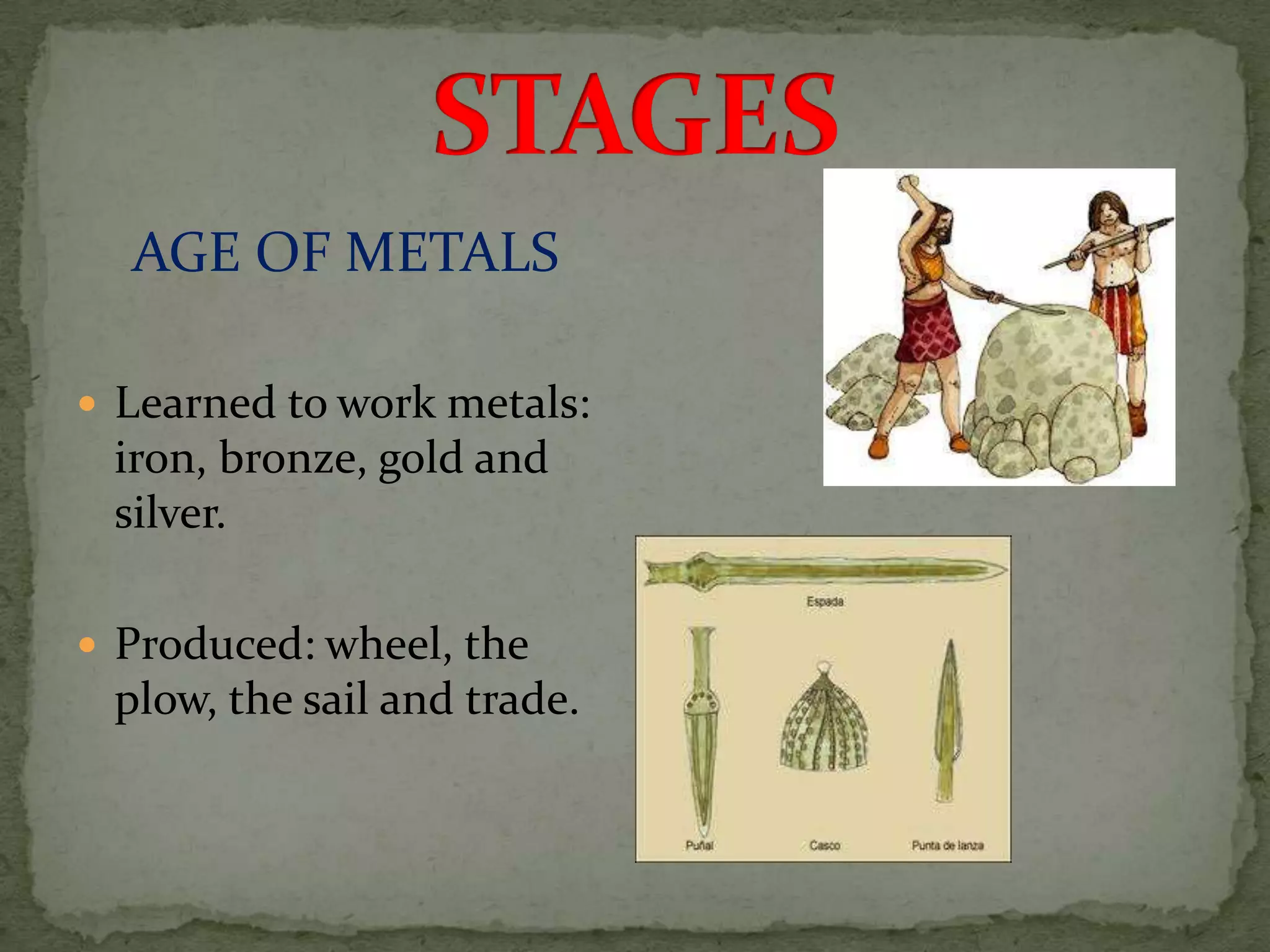 STAGES

AGE OF METALS

Learned to work metals: iron, bronze, gold and silver.

Produced: wheel, the plow, the sail and trade.

Espada

Puñal

Casco

Punta de lanza